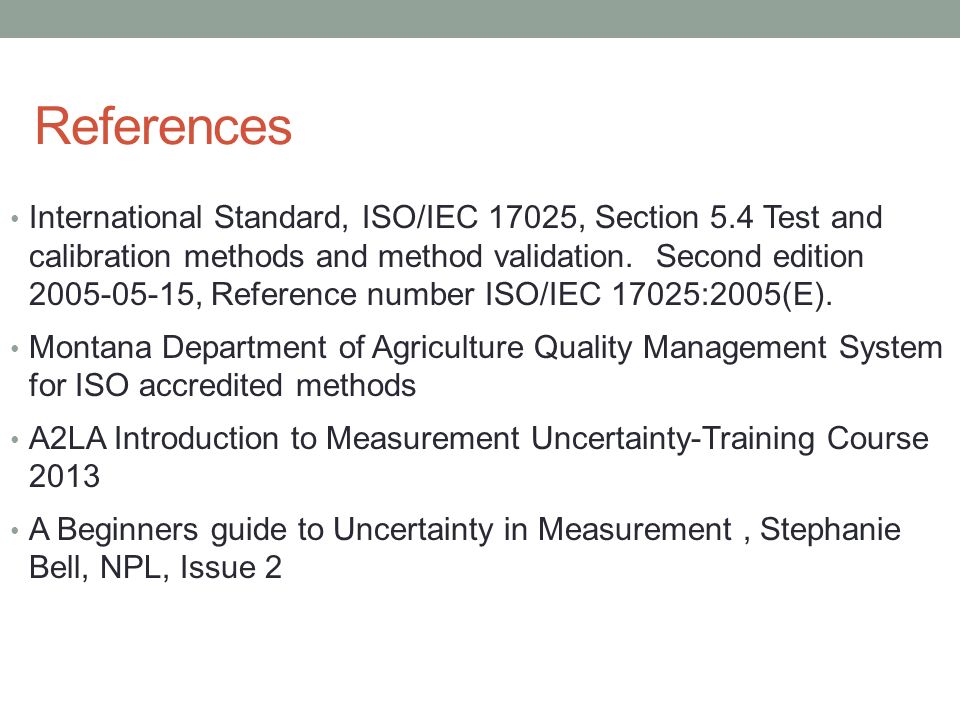 References

• International Standard, ISO/IEC 17025, Section 5.4 Test and calibration methods and method validation. Second edition 2005-05-15, Reference number ISO/IEC 17025:2005(E).

• Montana Department of Agriculture Quality Management System for ISO accredited methods

• A2LA Introduction to Measurement Uncertainty-Training Course 2013

• A Beginners guide to Uncertainty in Measurement , Stephanie Bell, NPL, Issue 2